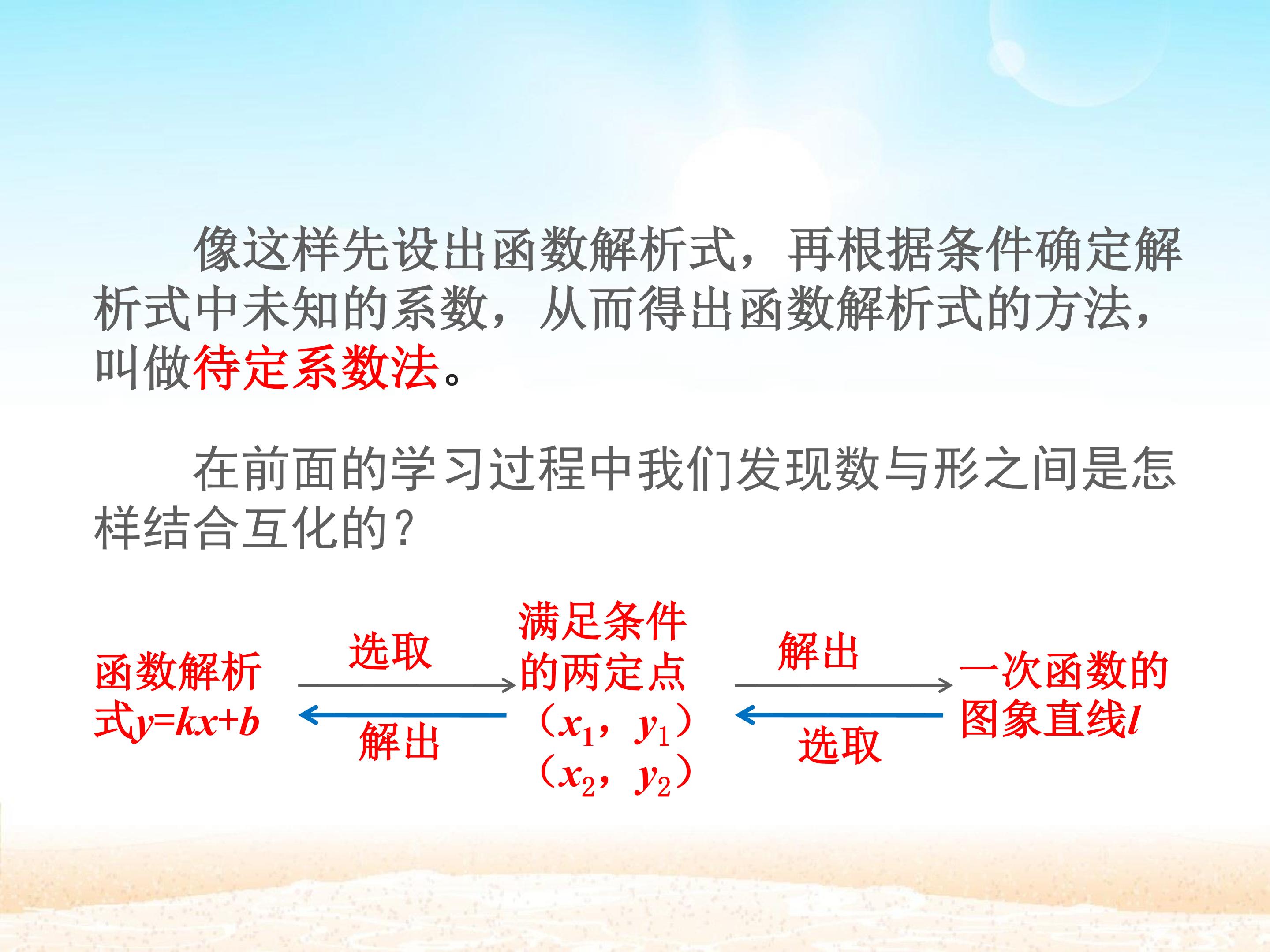 像这样先设出函数解析式，再根据条件确定解析式中未知的系数，从而得出函数解析式的方法，叫做待定系数法。

在前面的学习过程中我们发现数与形之间是怎样结合互化的？

函数解析式$y=kx+b$

选取

解出

满足条件的两定点
（$x_1$，$y_1$）
（$x_2$，$y_2$）

解出

选取

一次函数的图象直线$l$